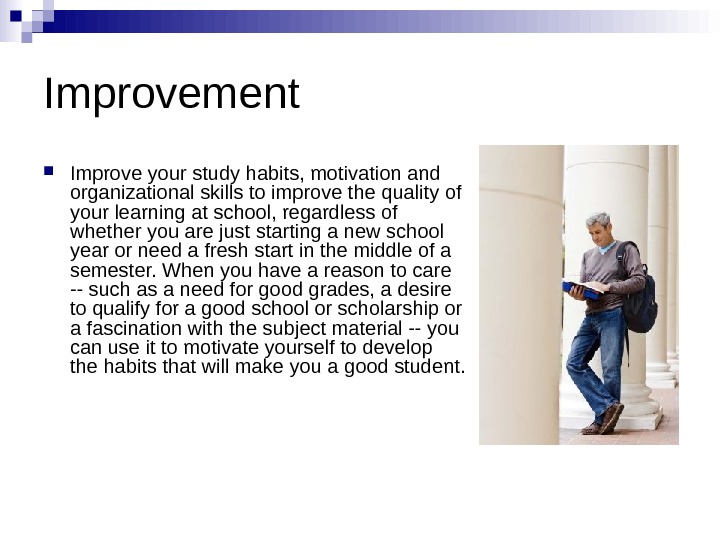 Improvement

Improve your study habits, motivation and organizational skills to improve the quality of your learning at school, regardless of whether you are just starting a new school year or need a fresh start in the middle of a semester. When you have a reason to care -- such as a need for good grades, a desire to qualify for a good school or scholarship or a fascination with the subject material -- you can use it to motivate yourself to develop the habits that will make you a good student.